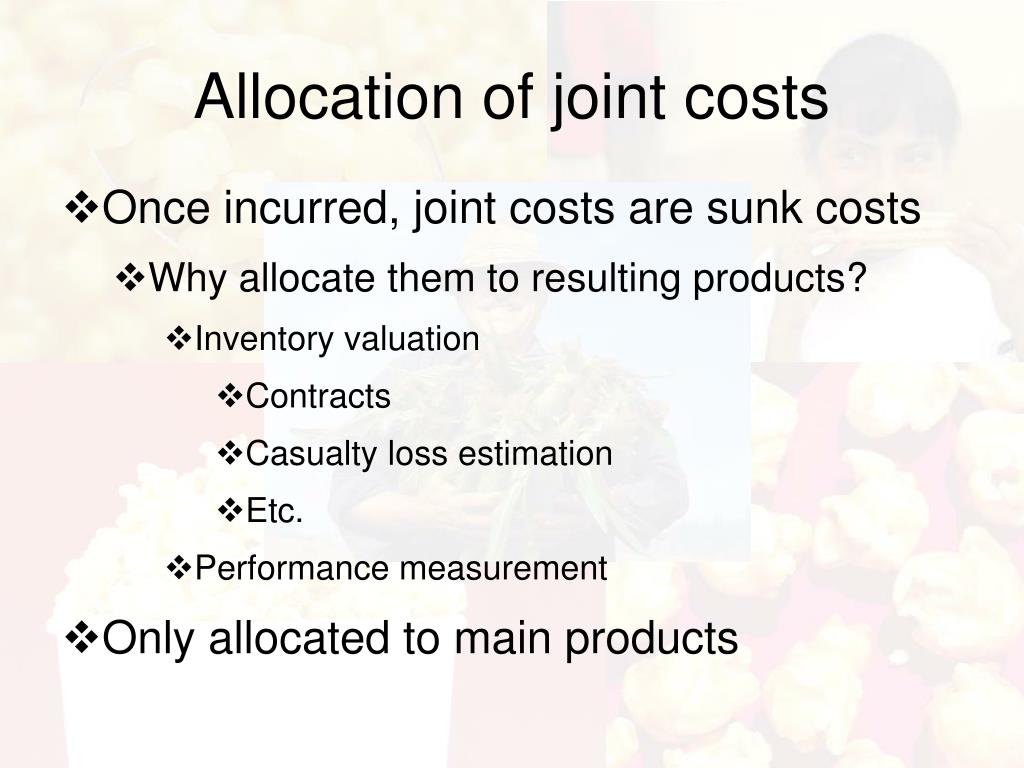 Allocation of joint costs

❖Once incurred, joint costs are sunk costs

❖Why allocate them to resulting products?

❖Inventory valuation

❖Contracts

❖Casualty loss estimation

❖Etc.

❖Performance measurement

❖Only allocated to main products